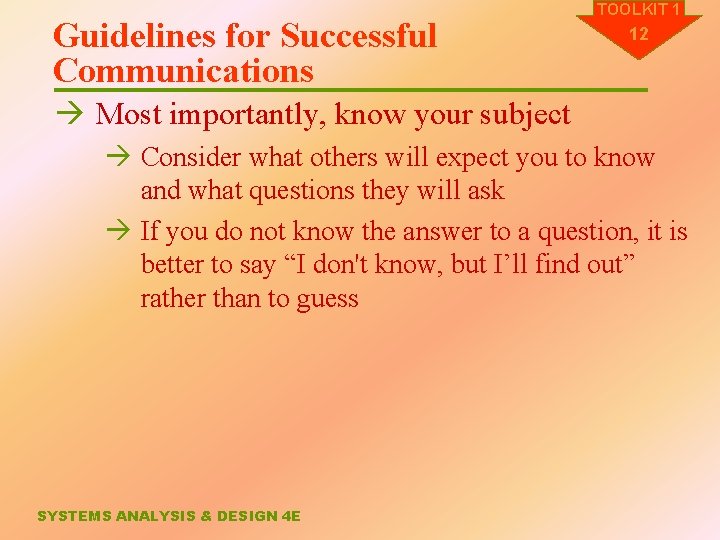 TOOLKIT 1
12

Guidelines for Successful Communications

→ Most importantly, know your subject

→ Consider what others will expect you to know and what questions they will ask

→ If you do not know the answer to a question, it is better to say “I don't know, but I’ll find out” rather than to guess

SYSTEMS ANALYSIS & DESIGN 4E